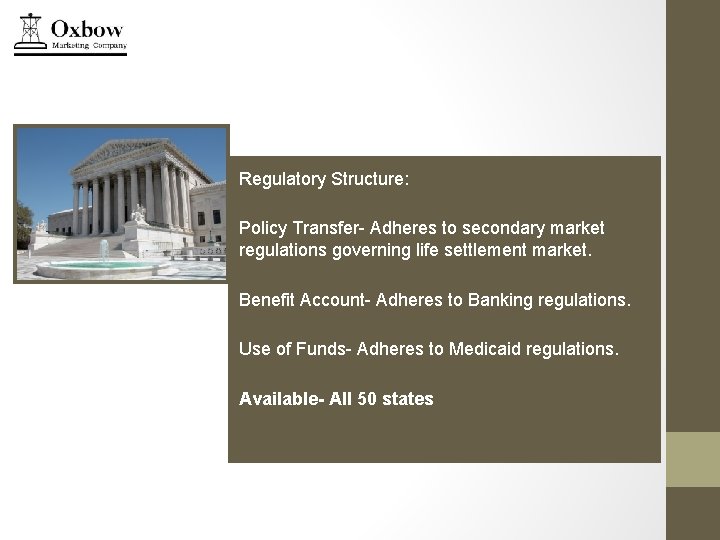 Oxbow
Marketing Company

Regulatory Structure:

Policy Transfer- Adheres to secondary market regulations governing life settlement market.

Benefit Account- Adheres to Banking regulations.

Use of Funds- Adheres to Medicaid regulations.

Available- All 50 states